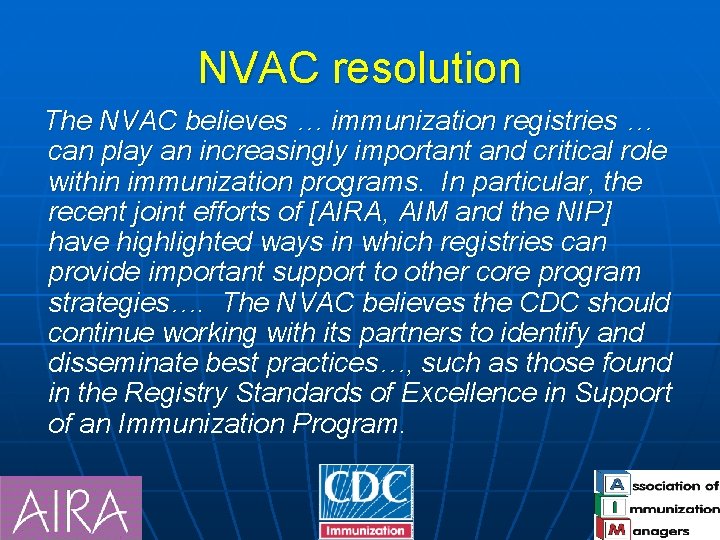 NVAC resolution

The NVAC believes … immunization registries … can play an increasingly important and critical role within immunization programs. In particular, the recent joint efforts of [AIRA, AIM and the NIP] have highlighted ways in which registries can provide important support to other core program strategies…. The NVAC believes the CDC should continue working with its partners to identify and disseminate best practices…, such as those found in the Registry Standards of Excellence in Support of an Immunization Program.

AIRA

CDC
Immunization

Association of
Immunization
Managers